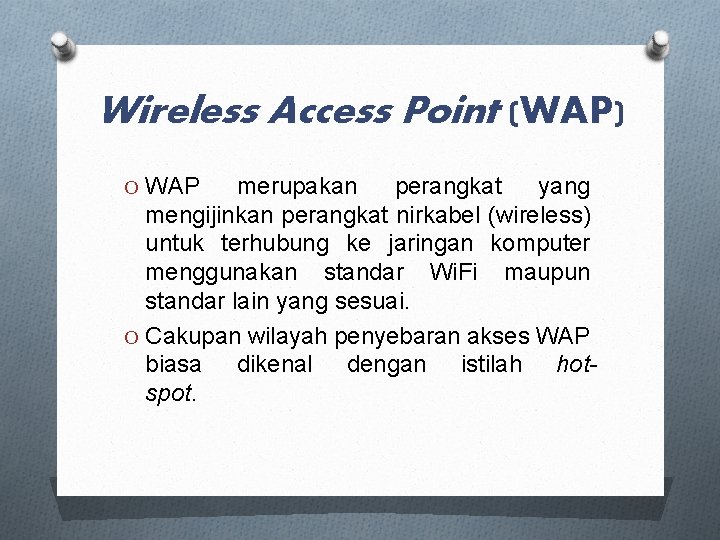 Wireless Access Point (WAP)

O WAP merupakan perangkat yang mengijinkan perangkat nirkabel (wireless) untuk terhubung ke jaringan komputer menggunakan standar WiFi maupun standar lain yang sesuai.

O Cakupan wilayah penyebaran akses WAP biasa dikenal dengan istilah hot-spot.